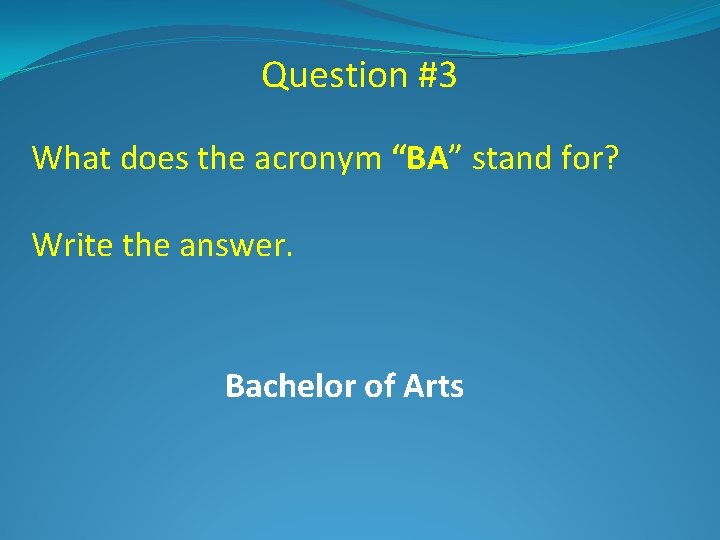 Question #3

What does the acronym “BA” stand for?

Write the answer.

Bachelor of Arts